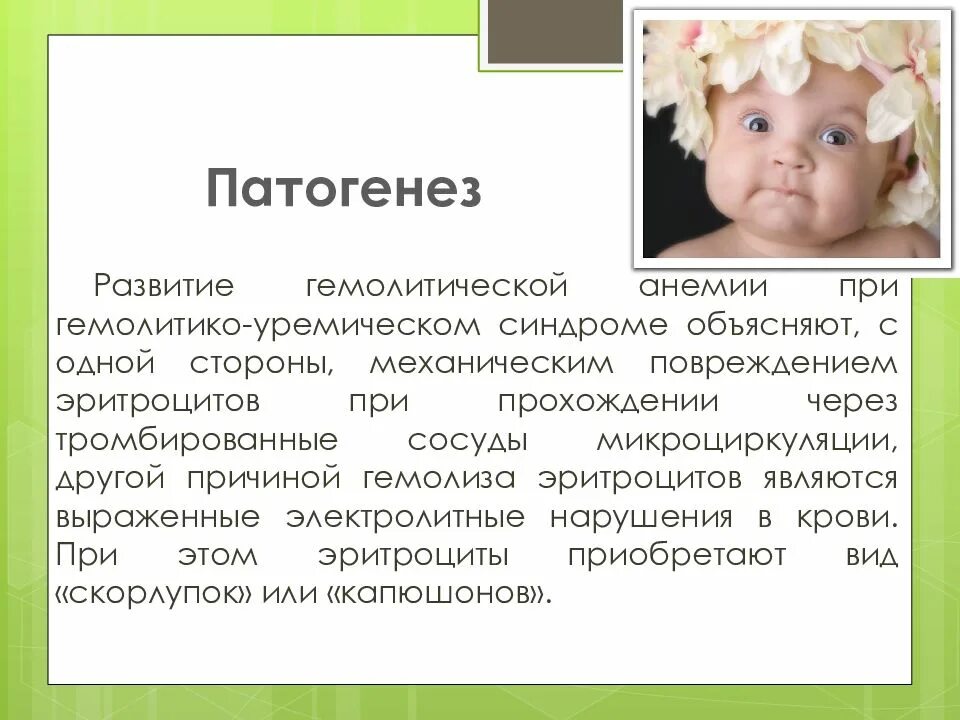 Патогенез

Развитие гемолитической анемии при гемолитико-уремическом синдроме объясняют, с одной стороны, механическим повреждением эритроцитов при прохождении через тромбированные сосуды микроциркуляции, другой причиной гемолиза эритроцитов являются выраженные электролитные нарушения в крови. При этом эритроциты приобретают вид «скорлупок» или «капюшонов».